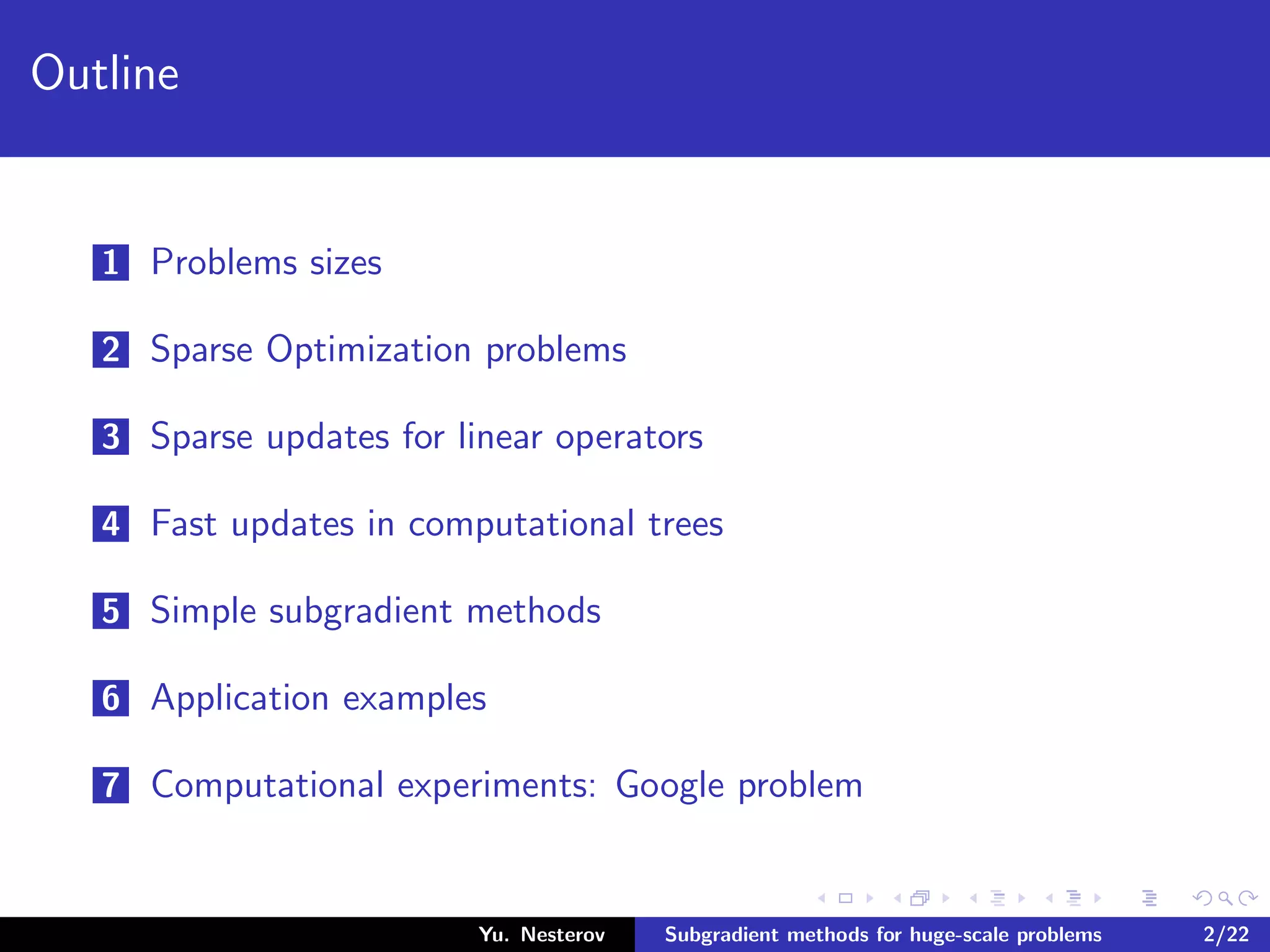 Outline

1 Problems sizes

2 Sparse Optimization problems

3 Sparse updates for linear operators

4 Fast updates in computational trees

5 Simple subgradient methods

6 Application examples

7 Computational experiments: Google problem

Yu. Nesterov Subgradient methods for huge-scale problems 2/22